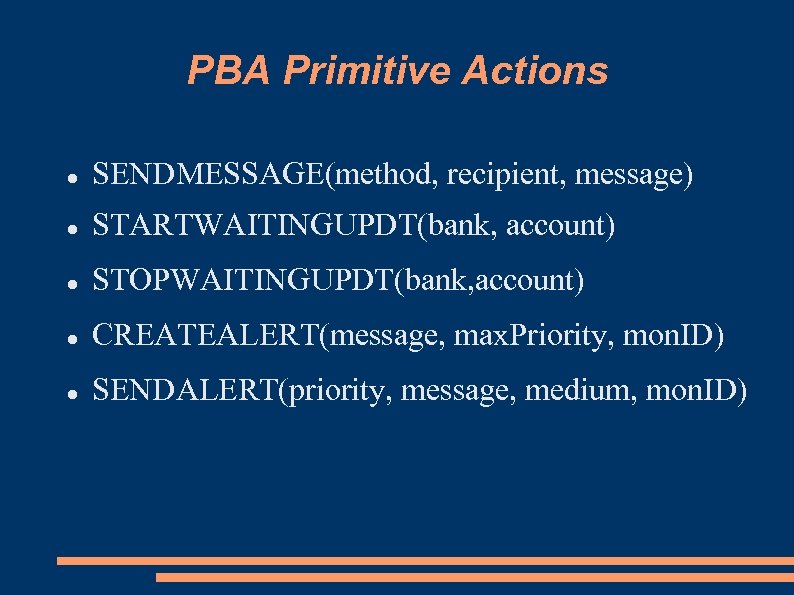 PBA Primitive Actions

- SENDMESSAGE(method, recipient, message)
- STARTWAITINGUPDT(bank, account)
- STOPWAITINGUPDT(bank,account)
- CREATEALERT(message, maxPriority, monID)
- SENDALERT(priority, message, medium, monID)